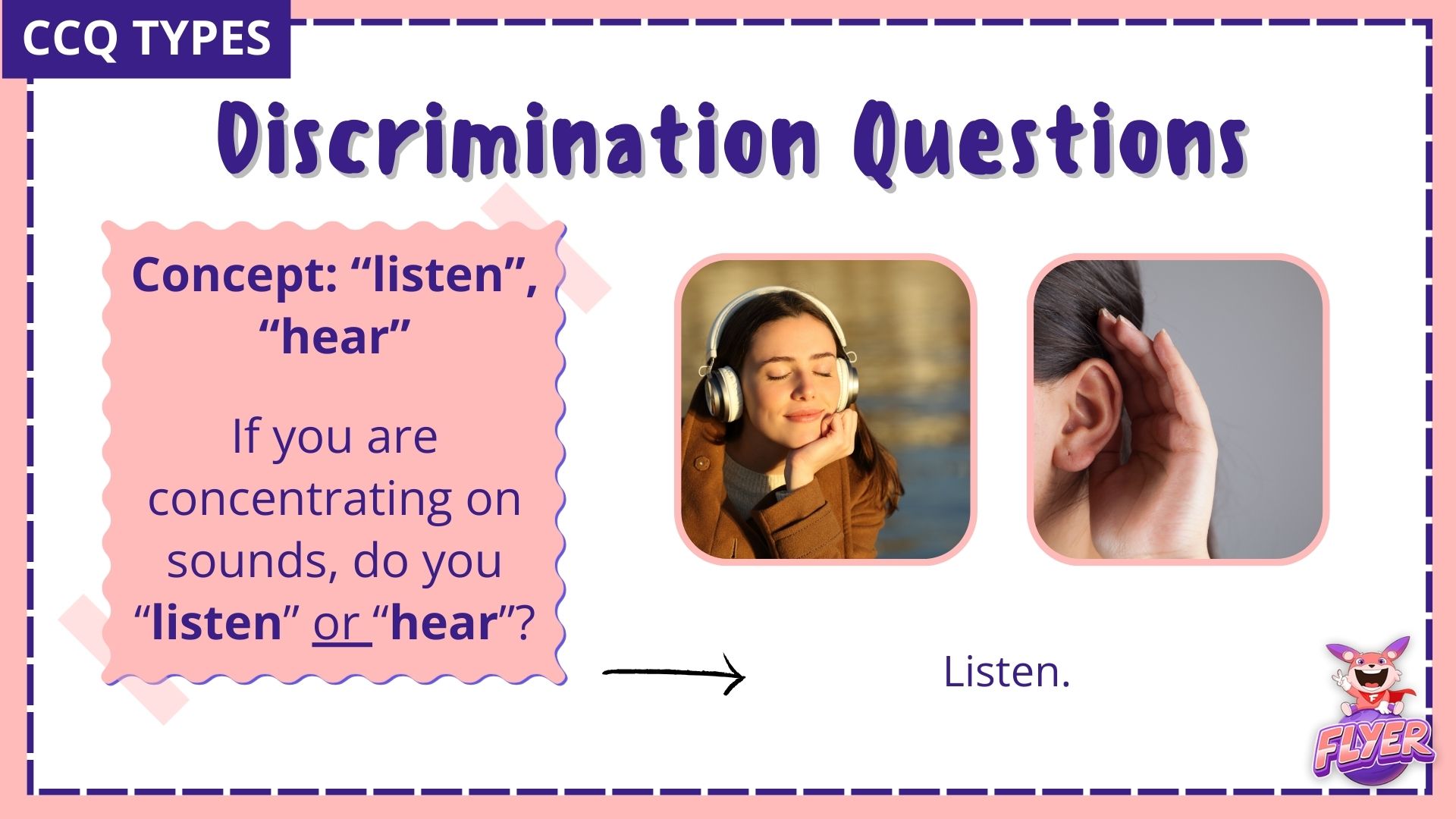 CCQ TYPES

Discrimination Questions

Concept: “listen”, “hear”

If you are concentrating on sounds, do you “listen” or “hear”?

Listen.

FLYER